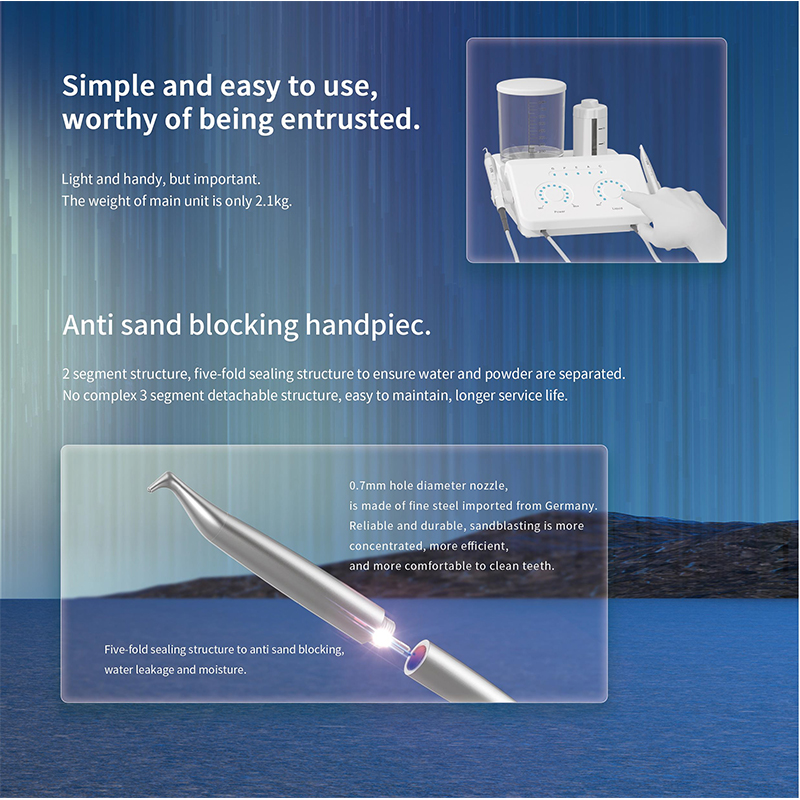 Simple and easy to use, worthy of being entrusted.

Light and handy, but important.
The weight of main unit is only 2.1kg.

Power

Liquid

Anti sand blocking handpiec.

2 segment structure, five-fold sealing structure to ensure water and powder are separated.
No complex 3 segment detachable structure, easy to maintain, longer service life.

0.7mm hole diameter nozzle, is made of fine steel imported from Germany. Reliable and durable, sandblasting is more concentrated, more efficient, and more comfortable to clean teeth.

Five-fold sealing structure to anti sand blocking, water leakage and moisture.